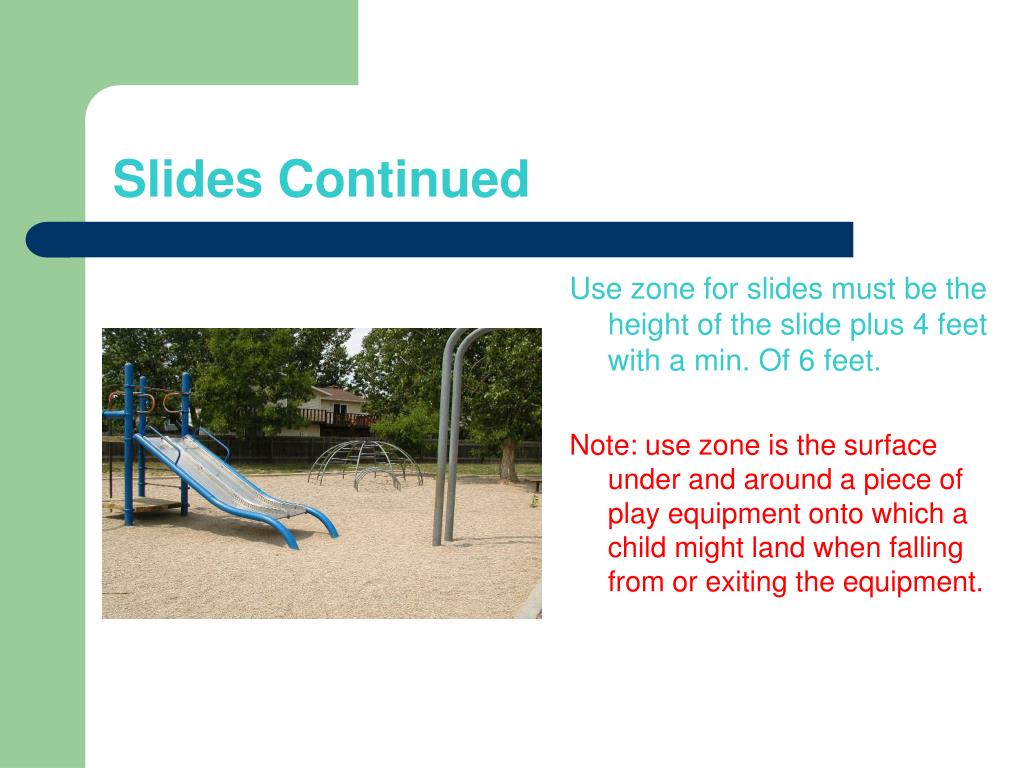 Slides Continued

Use zone for slides must be the height of the slide plus 4 feet with a min. Of 6 feet.

Note: use zone is the surface under and around a piece of play equipment onto which a child might land when falling from or exiting the equipment.